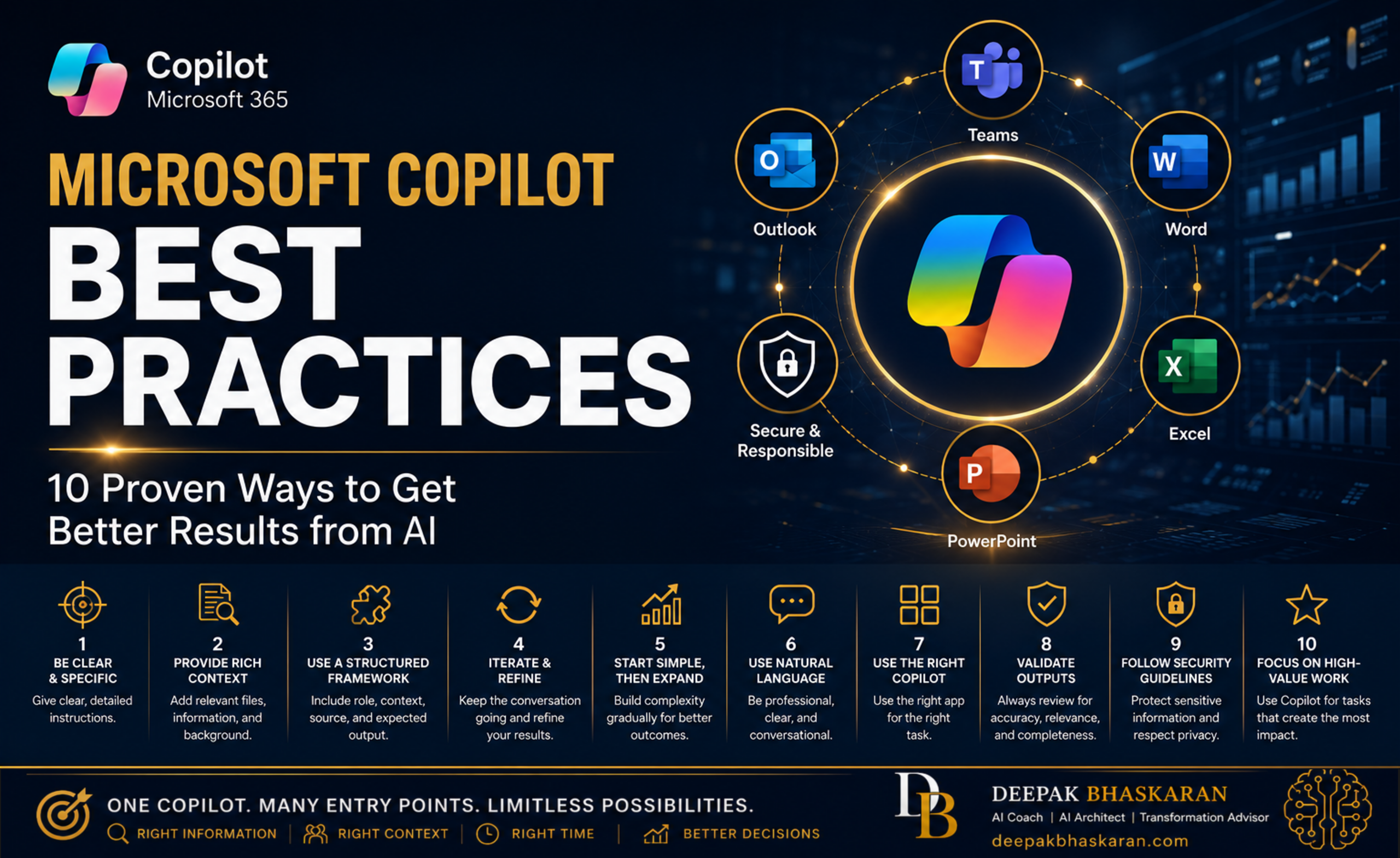 Copilot
Microsoft 365

MICROSOFT COPILOT
BEST PRACTICES

10 Proven Ways to Get Better Results from AI

Teams
Outlook
Word
Secure & Responsible
Excel
PowerPoint

1
BE CLEAR & SPECIFIC
Give clear, detailed instructions.

2
PROVIDE RICH CONTEXT
Add relevant files, information, and background.

3
USE A STRUCTURED FRAMEWORK
Include role, context, source, and expected output.

4
ITERATE & REFINE
Keep the conversation going and refine your results.

5
START SIMPLE, THEN EXPAND
Build complexity gradually for better outcomes.

6
USE NATURAL LANGUAGE
Be professional, clear, and conversational.

7
USE THE RIGHT COPILOT
Use the right app for the right task.

8
VALIDATE OUTPUTS
Always review for accuracy, relevance, and completeness.

9
FOLLOW SECURITY GUIDELINES
Protect sensitive information and respect privacy.

10
FOCUS ON HIGH-VALUE WORK
Use Copilot for tasks that create the most impact.

ONE COPILOT. MANY ENTRY POINTS. LIMITLESS POSSIBILITIES.
RIGHT INFORMATION | RIGHT CONTEXT | RIGHT TIME | BETTER DECISIONS

DB
DEEPAK BHASKARAN
AI Coach | AI Architect | Transformation Advisor
deepakbhaskaran.com